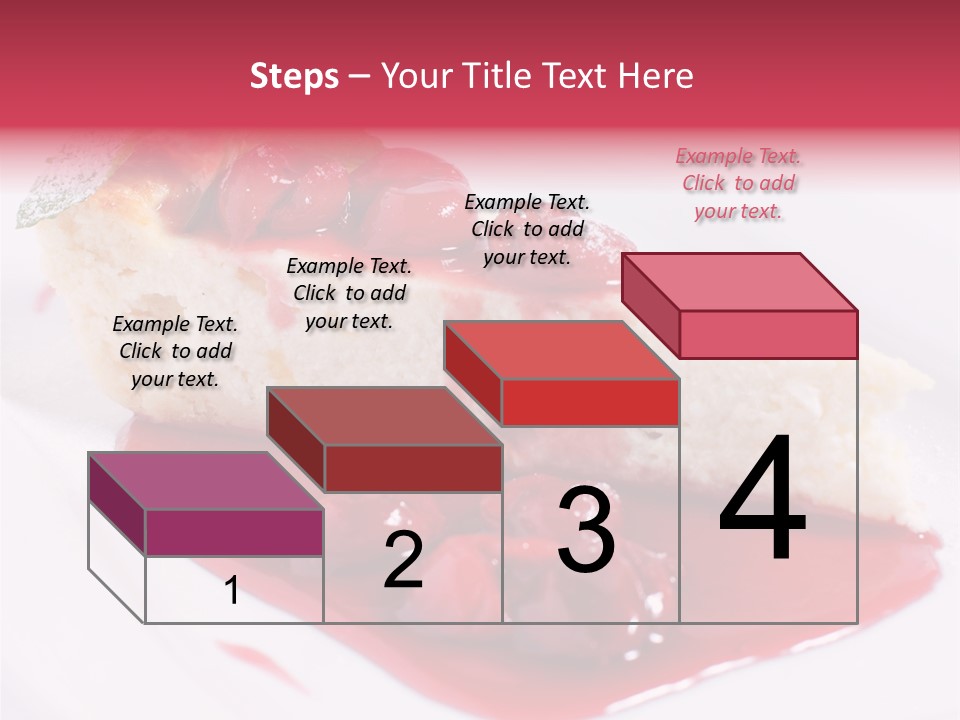 Steps – Your Title Text Here

Example Text. Click to add your text.

Example Text. Click to add your text.

Example Text. Click to add your text.

Example Text. Click to add your text.

1

2

3

4